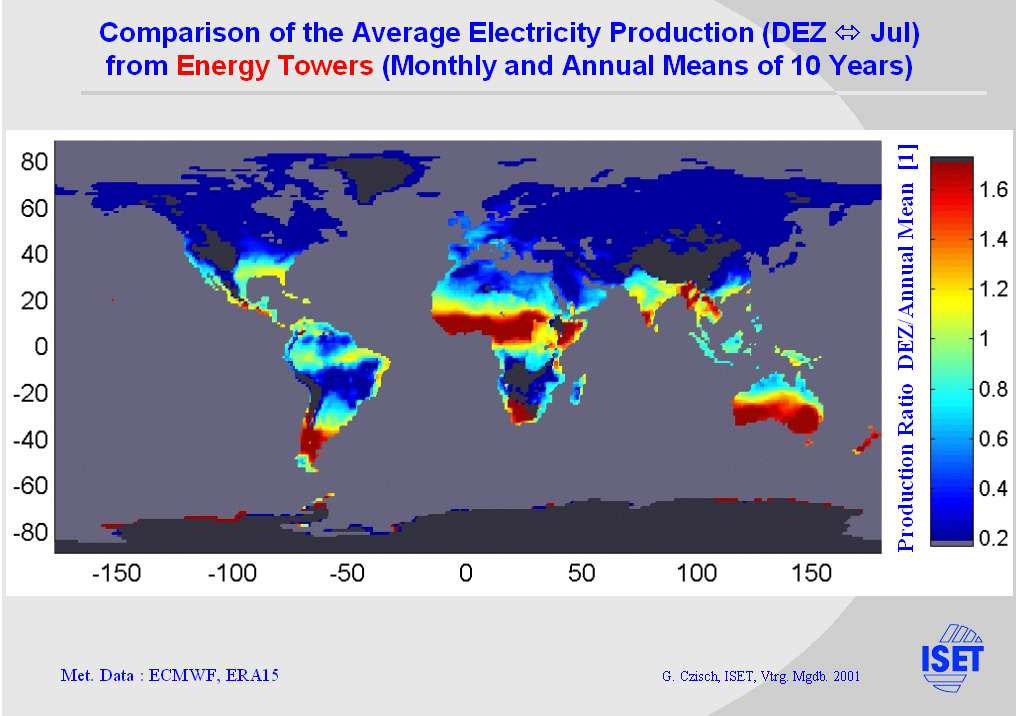 Comparison of the Average Electricity Production (DEZ ⇔ Jul) from Energy Towers (Monthly and Annual Means of 10 Years)

80
60
40
20
0
-20
-40
-60
-80

-150 -100 -50 0 50 100 150

Production Ratio DEZ/Annual Mean [1]

1.6
1.4
1.2
1
0.8
0.6
0.4
0.2

Met. Data : ECMWF, ERA15

G. Czisch, ISET, Vtrg. Mgdb. 2001

ISET